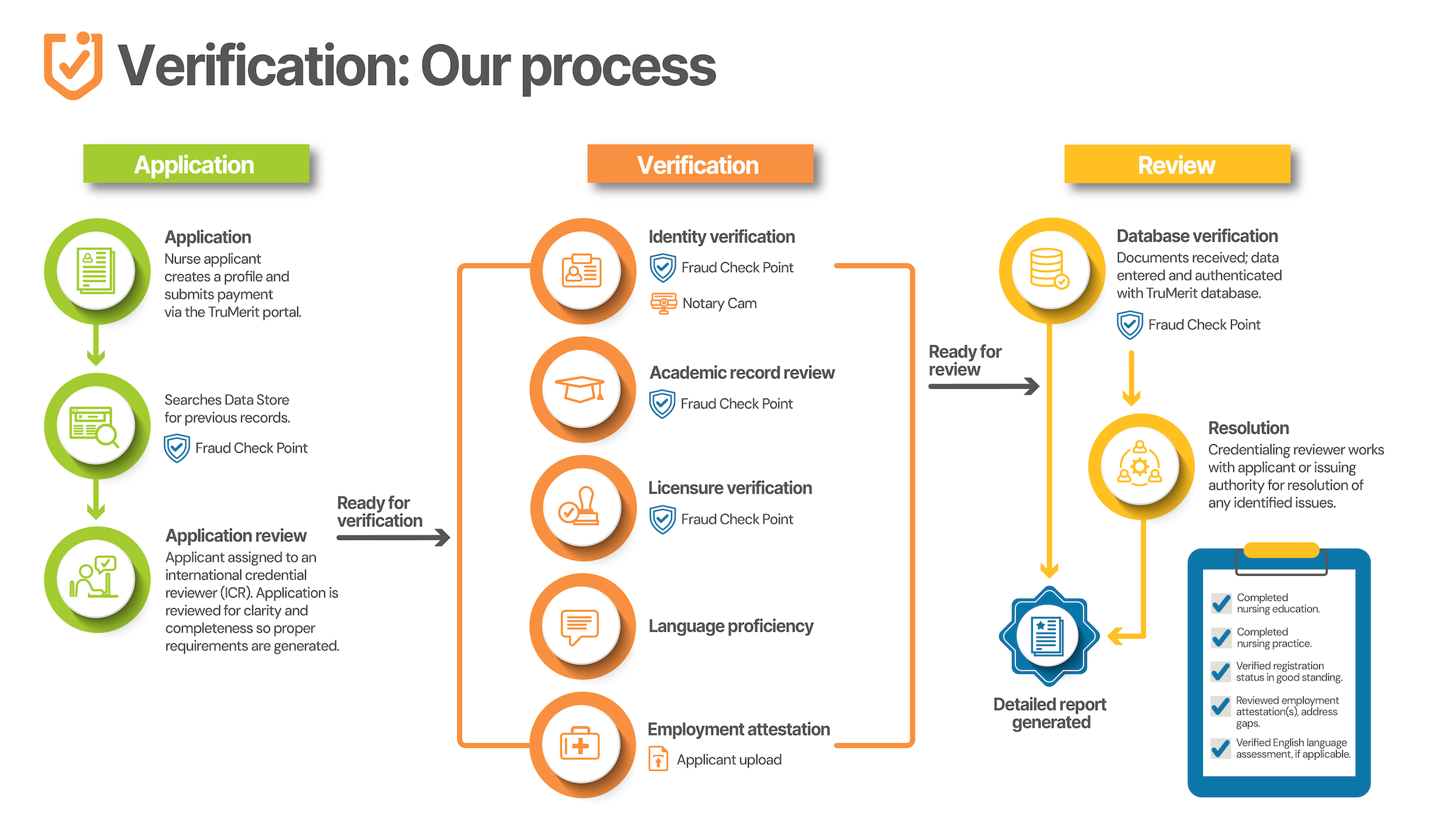 Verification: Our process

Application

Application
Nurse applicant creates a profile and submits payment via the TruMerit portal.

Searches Data Store for previous records.
Fraud Check Point

Application review
Applicant assigned to an international credential reviewer (ICR). Application is reviewed for clarity and completeness so proper requirements are generated.

Ready for verification

Verification

Identity verification
Fraud Check Point
Notary Cam

Academic record review
Fraud Check Point

Licensure verification
Fraud Check Point

Language proficiency

Employment attestation
Applicant upload

Ready for review

Review

Database verification
Documents received; data entered and authenticated with TruMerit database.
Fraud Check Point

Resolution
Credentialing reviewer works with applicant or issuing authority for resolution of any identified issues.

Detailed report generated

Completed nursing education.
Completed nursing practice.
Verified registration status in good standing.
Reviewed employment attestation(s), address gaps.
Verified English language assessment, if applicable.